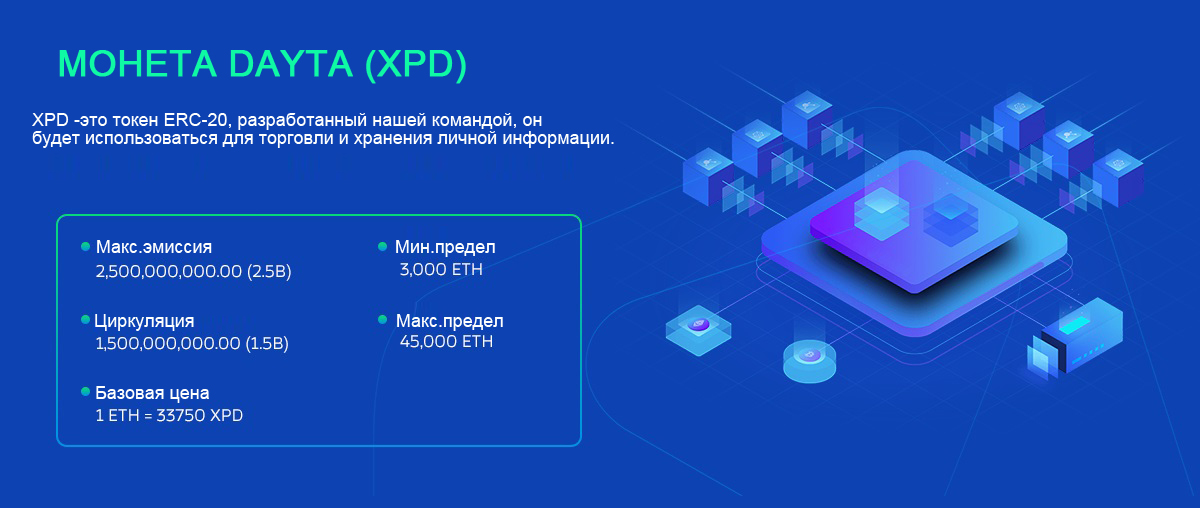 МОНЕТА DAYTA (XPD)

XPD -это токен ERC-20, разработанный нашей командой, он будет использоваться для торговли и хранения личной информации.

Макс.эмиссия
2,500,000,000.00 (2.5B)

Циркуляция
1,500,000,000.00 (1.5B)

Базовая цена
1 ETH = 33750 XPD

Мин.предел
3,000 ETH

Макс.предел
45,000 ETH